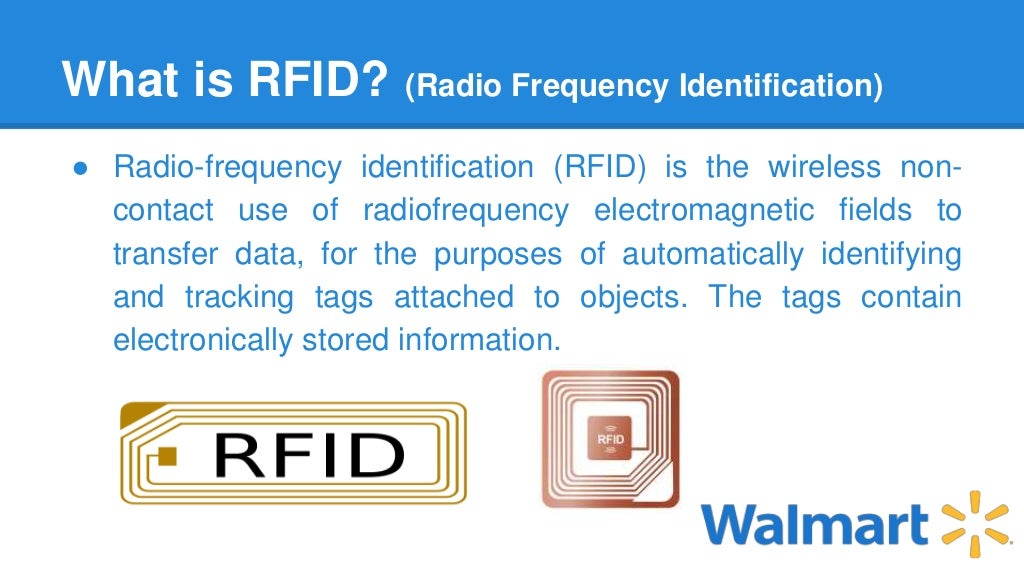 What is RFID? (Radio Frequency Identification)

● Radio-frequency identification (RFID) is the wireless non-contact use of radiofrequency electromagnetic fields to transfer data, for the purposes of automatically identifying and tracking tags attached to objects. The tags contain electronically stored information.

RFID

RFID

Walmart